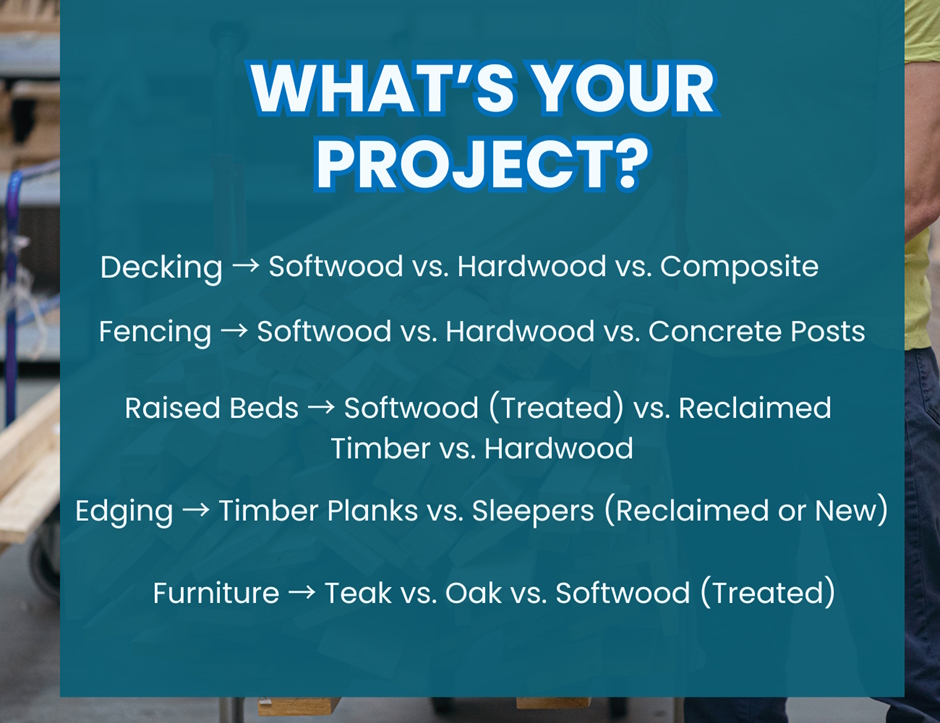 WHAT'S YOUR PROJECT?

Decking → Softwood vs. Hardwood vs. Composite

Fencing → Softwood vs. Hardwood vs. Concrete Posts

Raised Beds → Softwood (Treated) vs. Reclaimed Timber vs. Hardwood

Edging → Timber Planks vs. Sleepers (Reclaimed or New)

Furniture → Teak vs. Oak vs. Softwood (Treated)